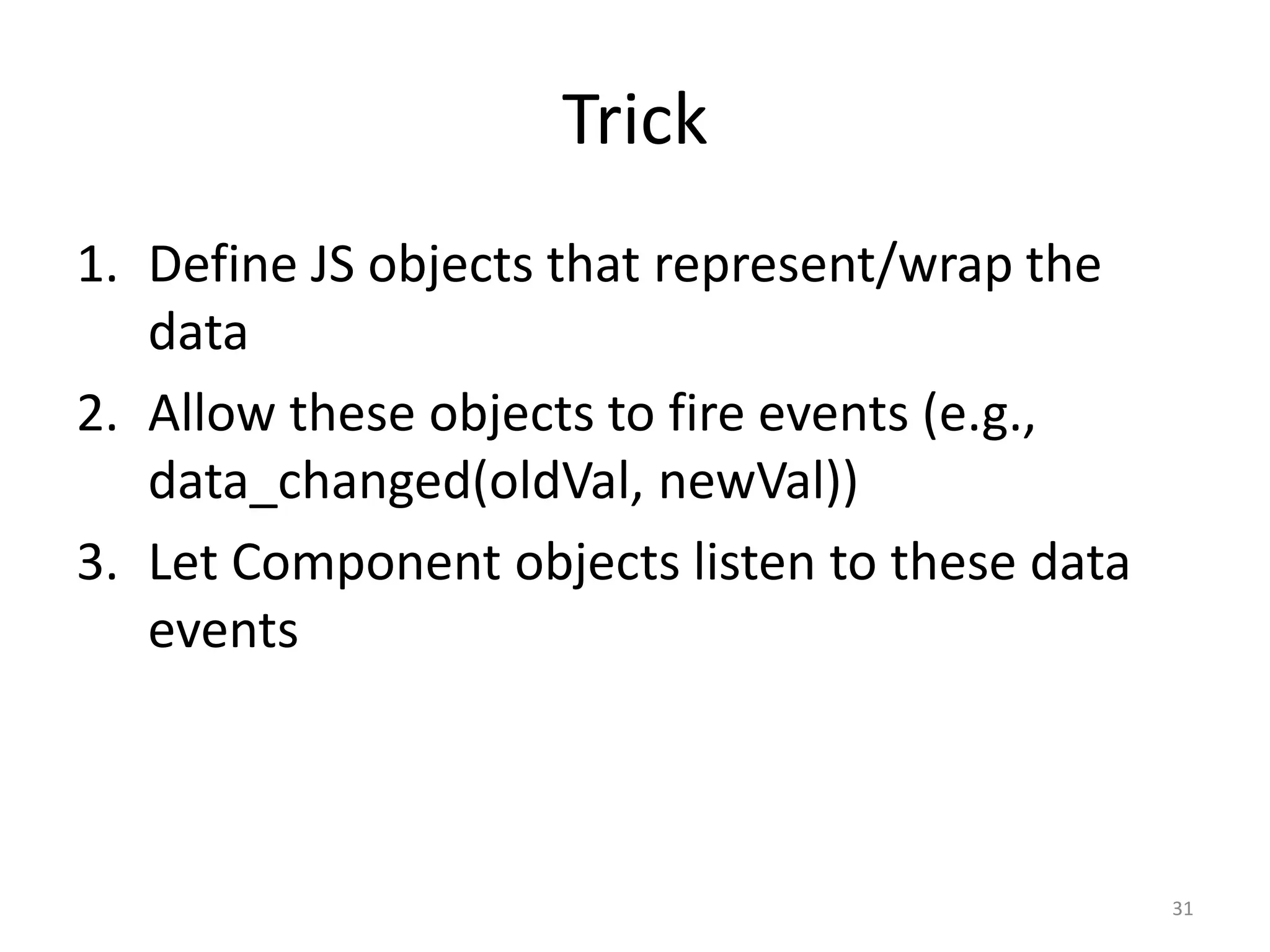 Trick

1. Define JS objects that represent/wrap the data
2. Allow these objects to fire events (e.g., data_changed(oldVal, newVal))
3. Let Component objects listen to these data events

31